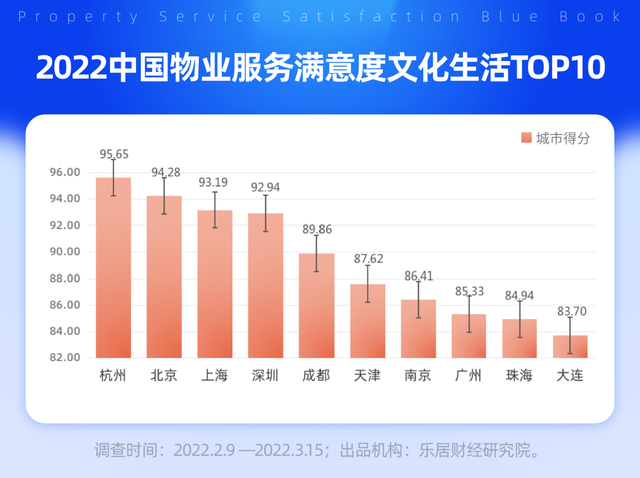 Property Service Satisfaction Blue Book

2022中国物业服务满意度文化生活TOP10

城市得分

96.00
94.00
92.00
90.00
88.00
86.00
84.00
82.00

95.65
94.28
93.19
92.94
89.86
87.62
86.41
85.33
84.94
83.70

杭州 北京 上海 深圳 成都 天津 南京 广州 珠海 大连

调查时间：2022.2.9 —2022.3.15；出品机构：乐居财经研究院。